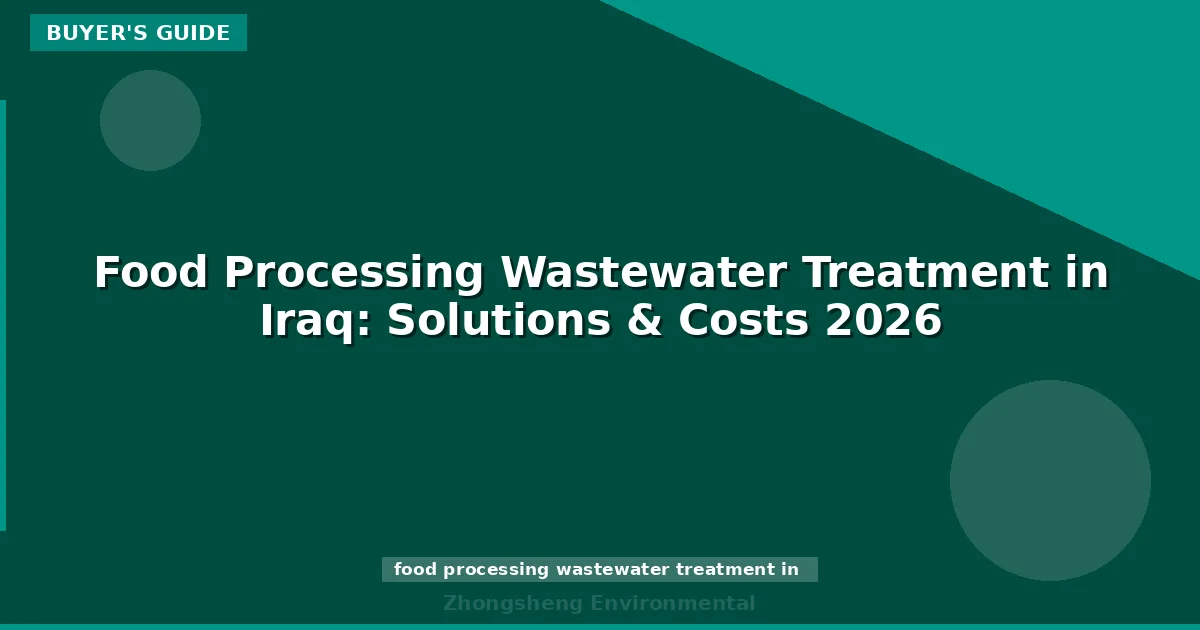 BUYER'S GUIDE

Food Processing Wastewater Treatment in Iraq: Solutions & Costs 2026

food processing wastewater treatment in

Zhongsheng Environmental